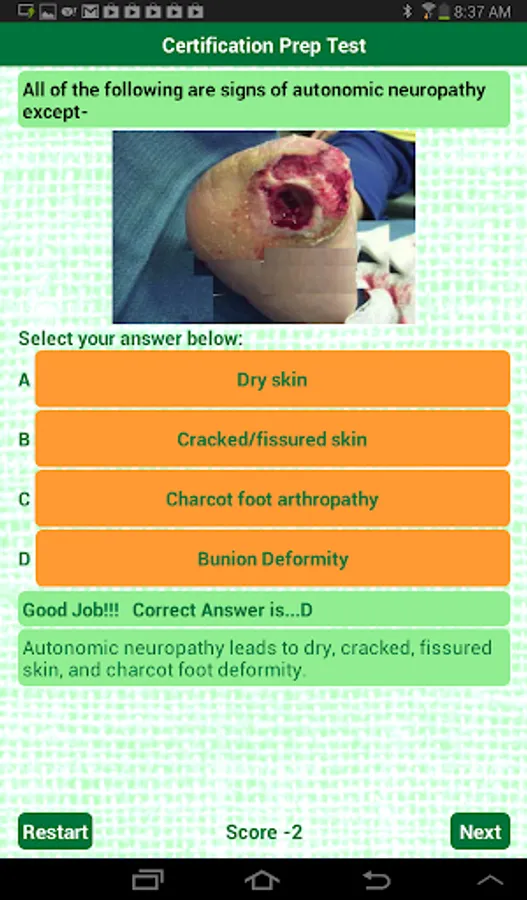 8:37 AM

Certification Prep Test

All of the following are signs of autonomic neuropathy except-

Select your answer below:

A Dry skin

B Cracked/fissured skin

C Charcot foot arthropathy

D Bunion Deformity

Good Job!!! Correct Answer is...D

Autonomic neuropathy leads to dry, cracked, fissured skin, and charcot foot deformity.

Restart Score -2 Next